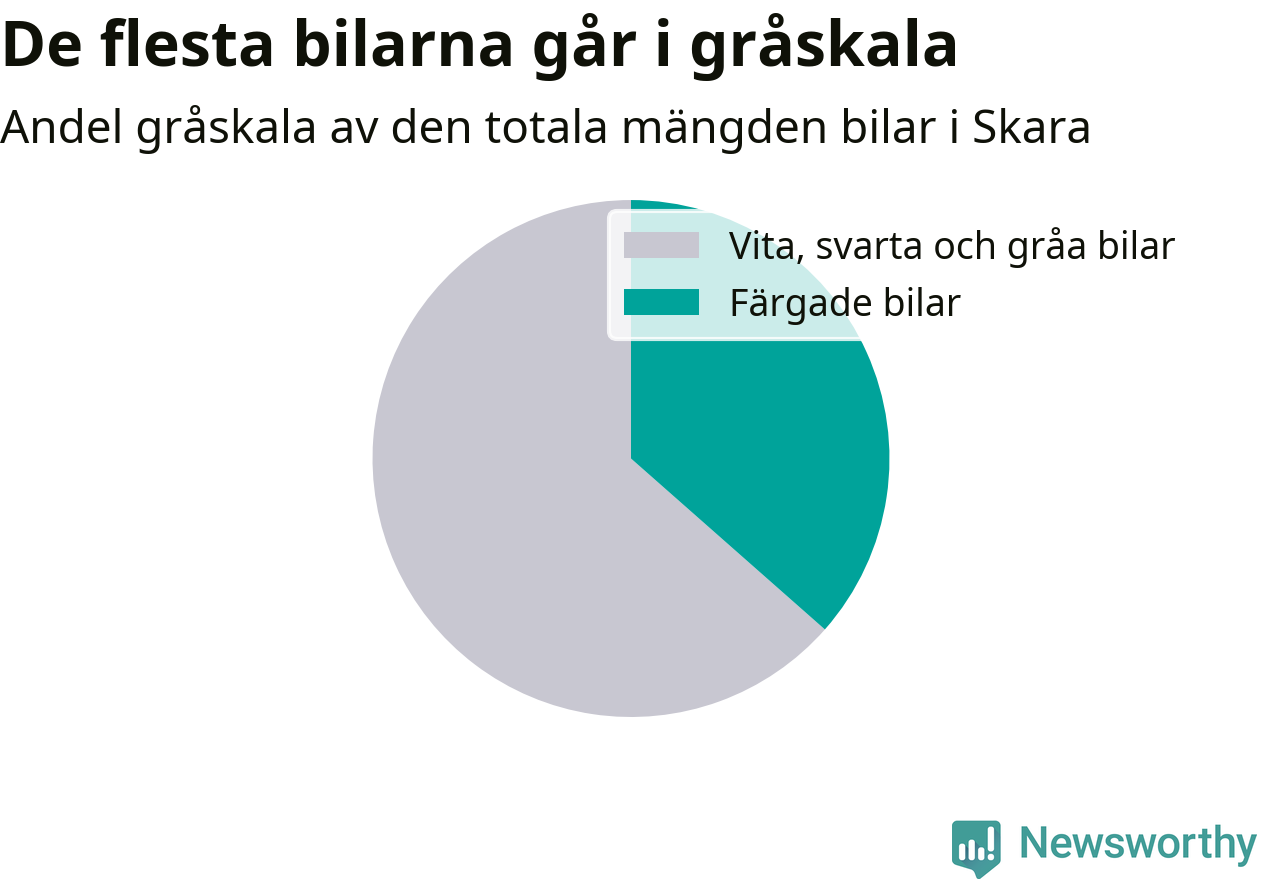 De flesta bilarna går i gråskala

Andel gråskala av den totala mängden bilar i Skara

Vita, svarta och gråa bilar
Färgade bilar

Newsworthy